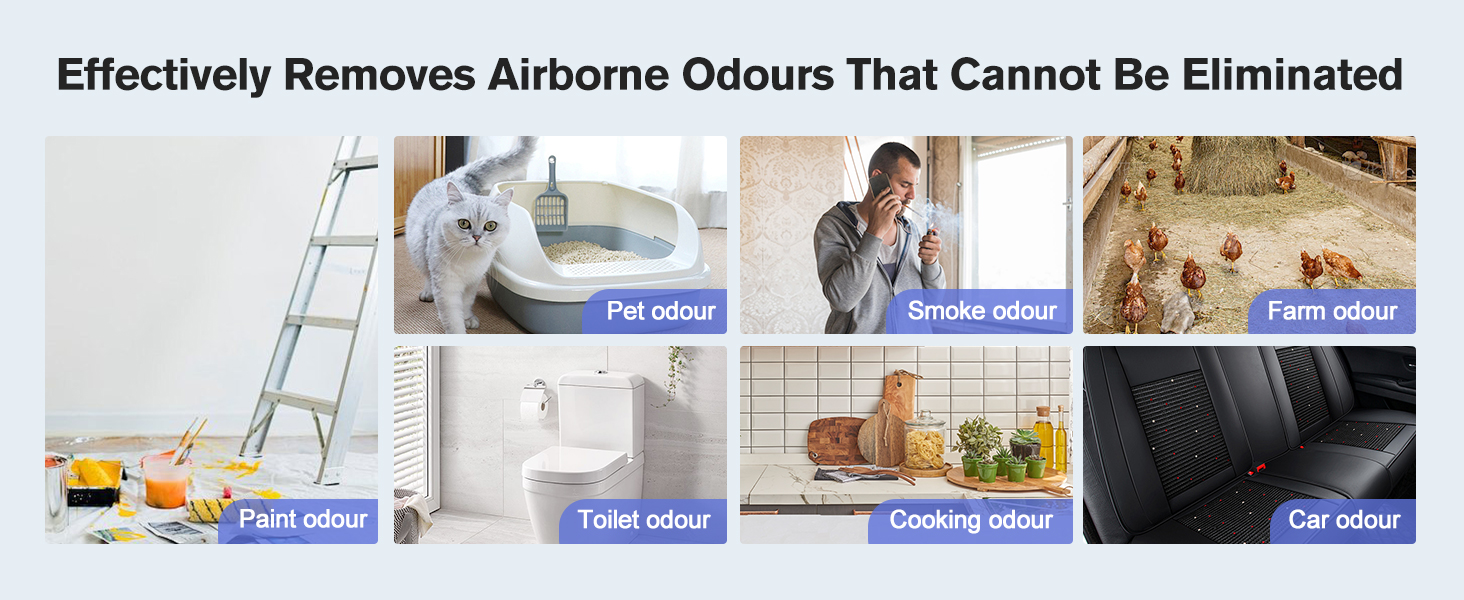 Effectively Removes Airborne Odours That Cannot Be Eliminated

Paint odour

Pet odour

Smoke odour

Farm odour

Toilet odour

Cooking odour

Car odour